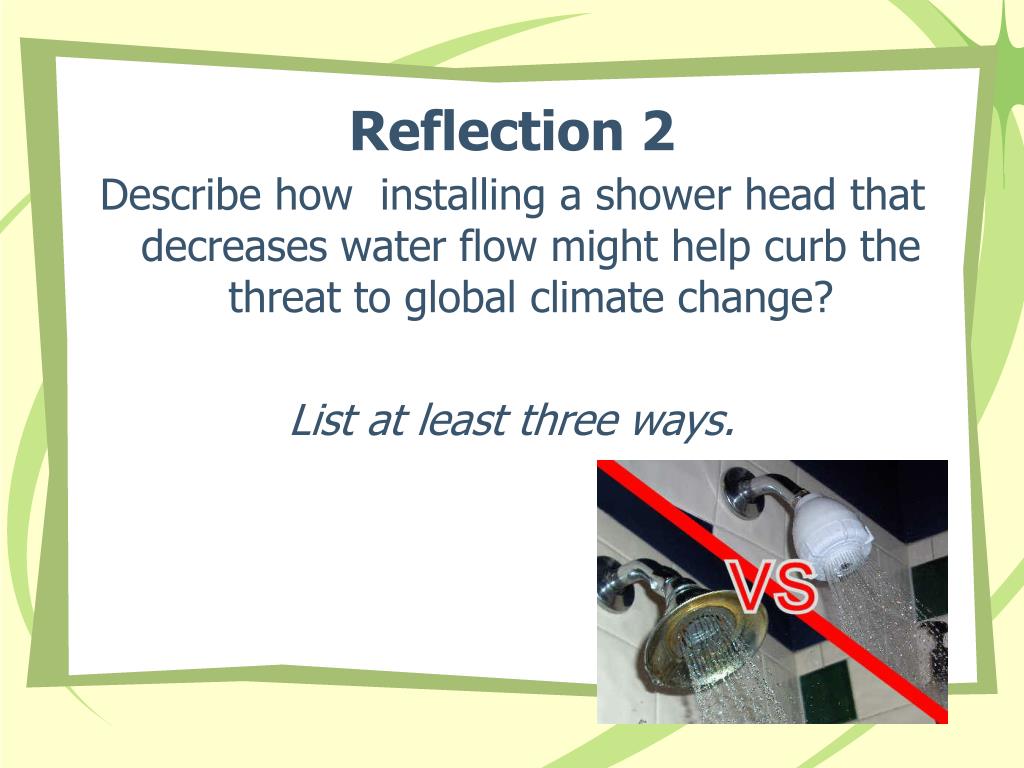 Reflection 2

Describe how installing a shower head that decreases water flow might help curb the threat to global climate change?

List at least three ways.

VS